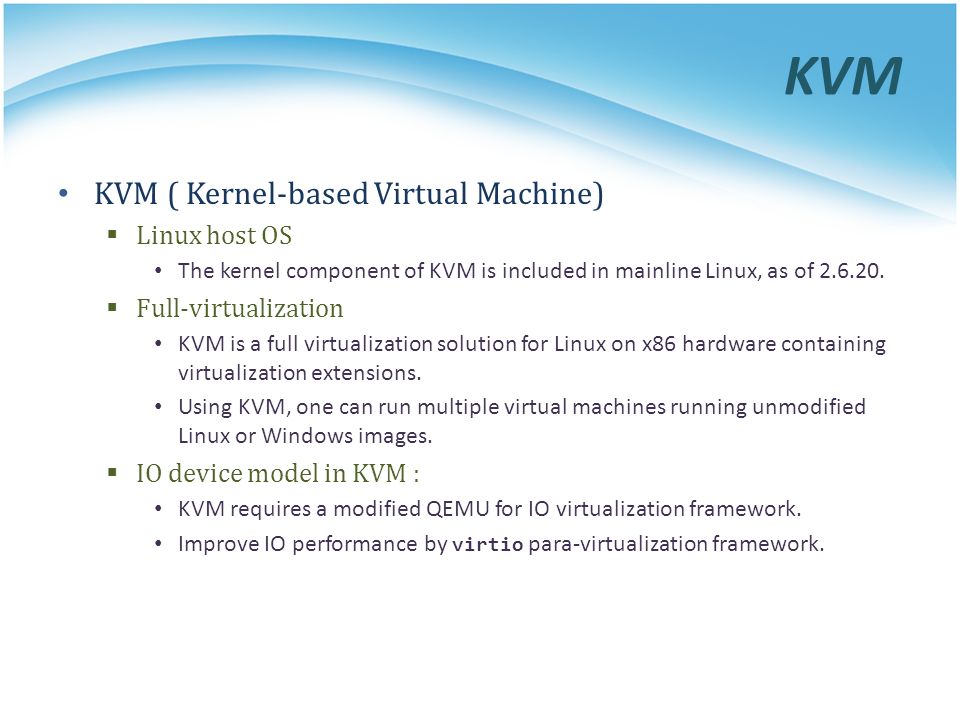 KVM

• KVM ( Kernel-based Virtual Machine)
  ▪ Linux host OS
    • The kernel component of KVM is included in mainline Linux, as of 2.6.20.
  ▪ Full-virtualization
    • KVM is a full virtualization solution for Linux on x86 hardware containing virtualization extensions.
    • Using KVM, one can run multiple virtual machines running unmodified Linux or Windows images.
  ▪ IO device model in KVM :
    • KVM requires a modified QEMU for IO virtualization framework.
    • Improve IO performance by virtio para-virtualization framework.